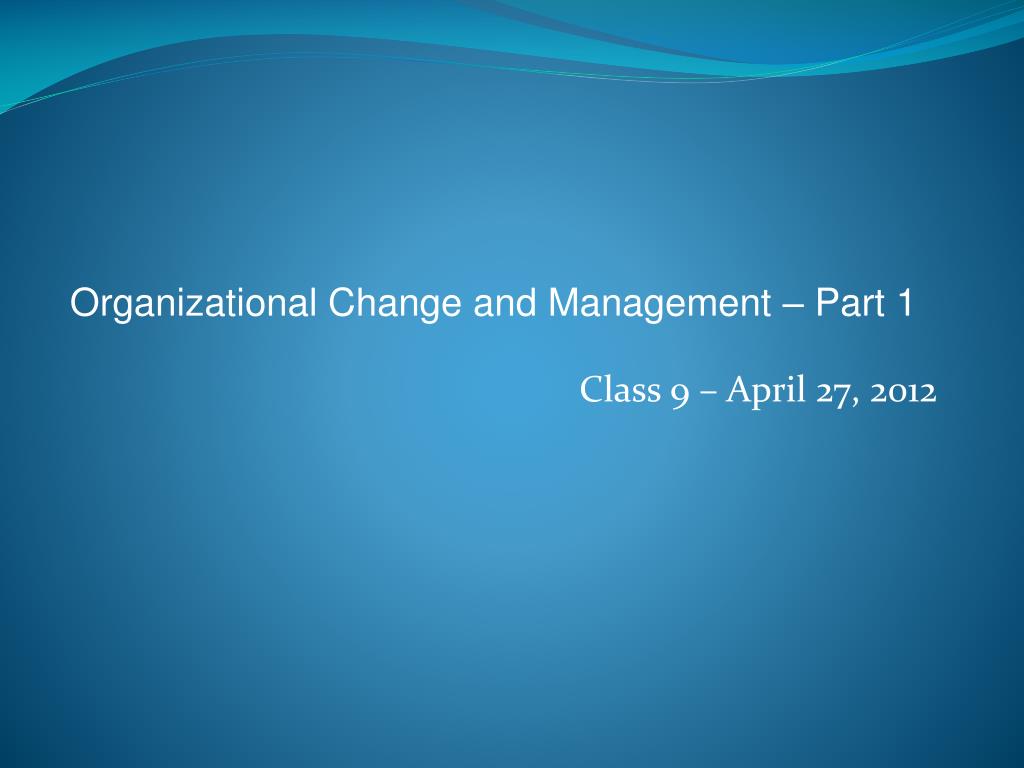 Organizational Change and Management – Part 1

Class 9 – April 27, 2012